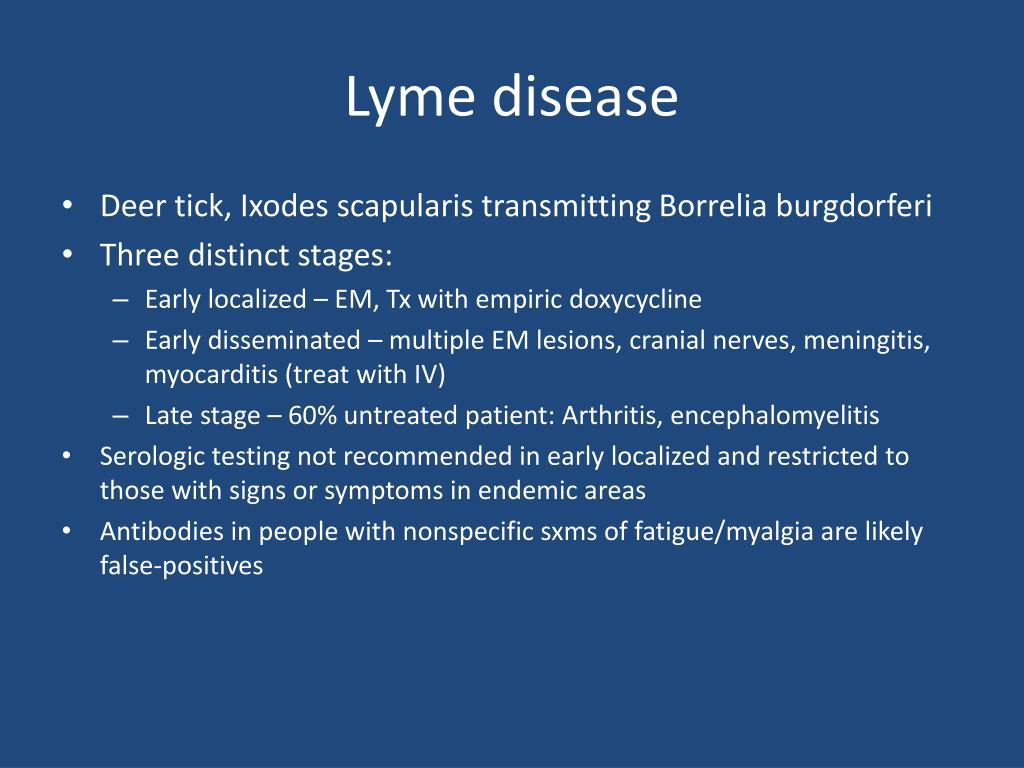 Lyme disease

• Deer tick, Ixodes scapularis transmitting Borrelia burgdorferi
• Three distinct stages:
– Early localized – EM, Tx with empiric doxycycline
– Early disseminated – multiple EM lesions, cranial nerves, meningitis, myocarditis (treat with IV)
– Late stage – 60% untreated patient: Arthritis, encephalomyelitis
• Serologic testing not recommended in early localized and restricted to those with signs or symptoms in endemic areas
• Antibodies in people with nonspecific sxms of fatigue/myalgia are likely false-positives